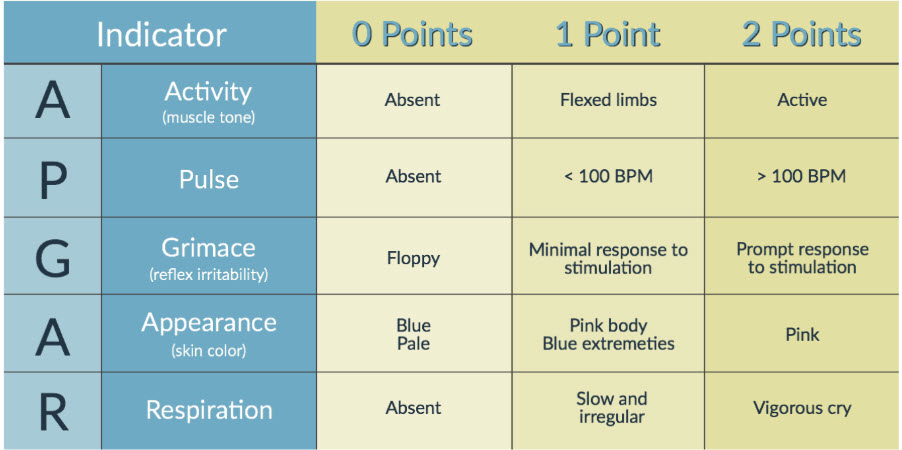 | Indicator | | 0 Points | 1 Point | 2 Points |
|---|---|---|---|---|
| A | Activity (muscle tone) | Absent | Flexed limbs | Active |
| P | Pulse | Absent | < 100 BPM | > 100 BPM |
| G | Grimace (reflex irritability) | Floppy | Minimal response to stimulation | Prompt response to stimulation |
| A | Appearance (skin color) | Blue Pale | Pink body Blue extremeties | Pink |
| R | Respiration | Absent | Slow and irregular | Vigorous cry |